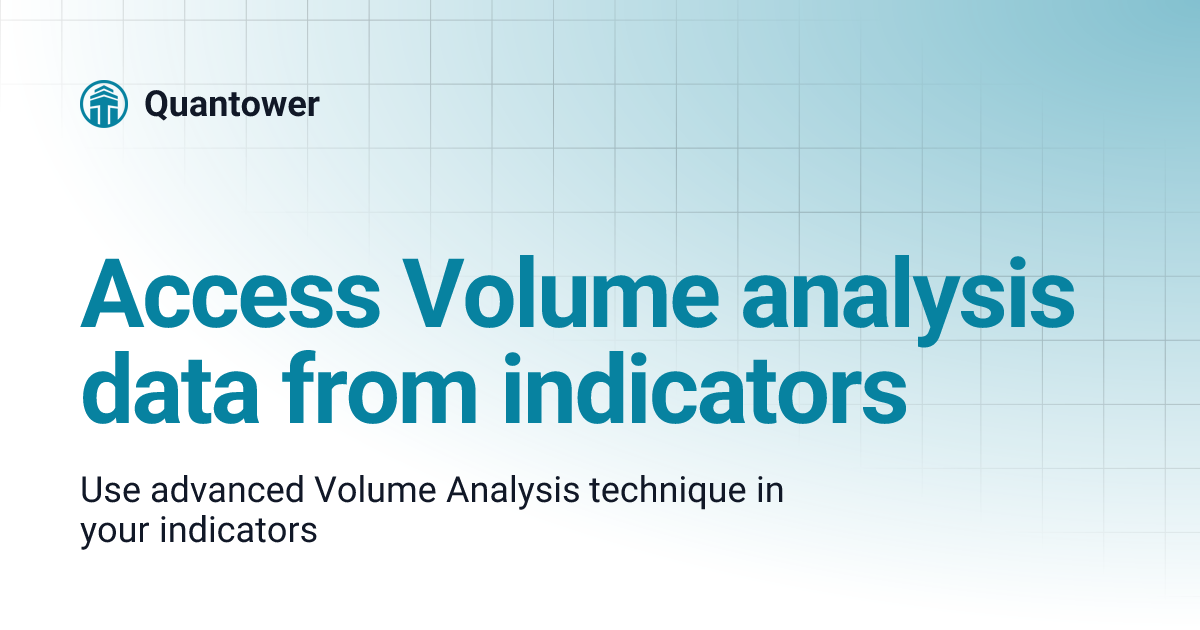 Quantower

Access Volume analysis data from indicators

Use advanced Volume Analysis technique in your indicators